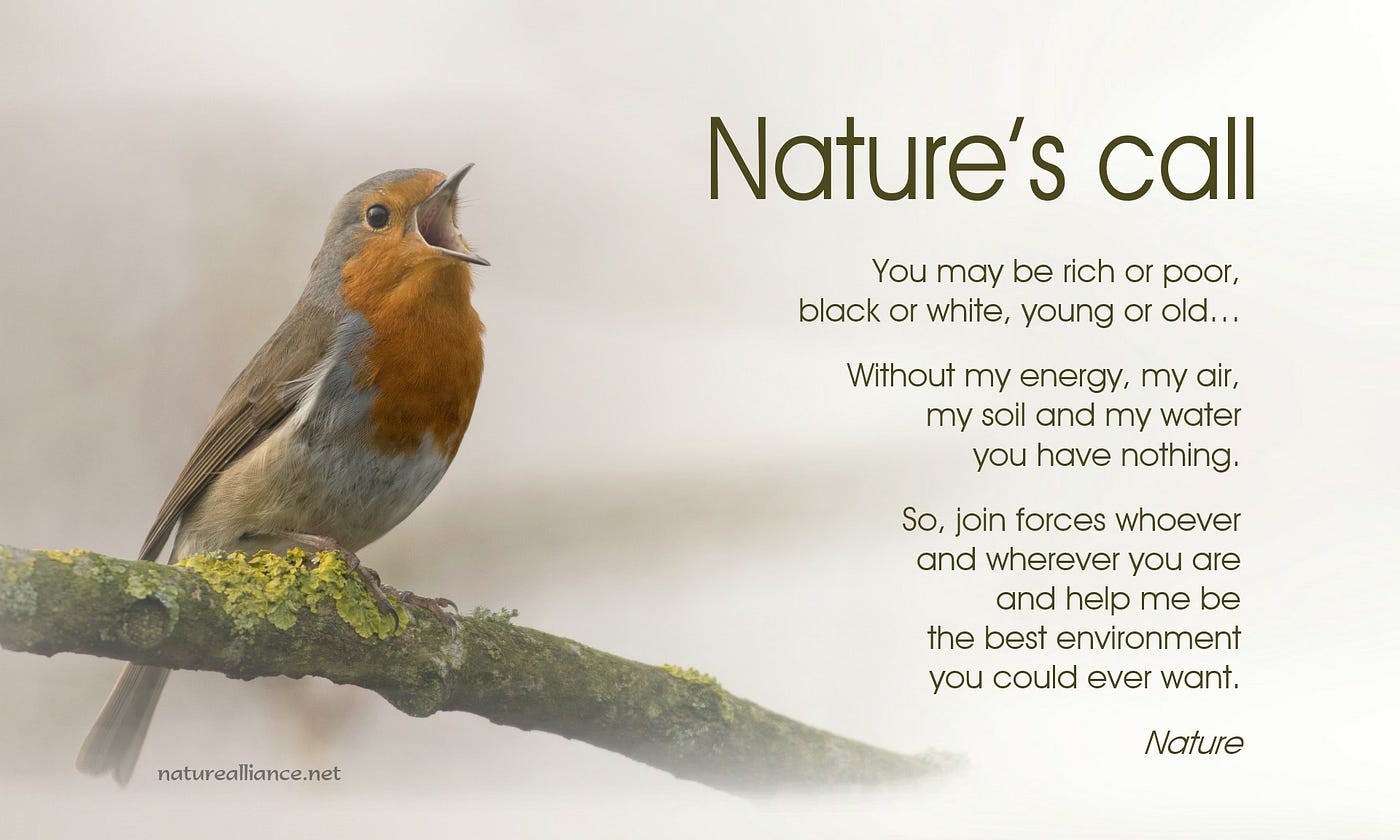 Nature's call

You may be rich or poor, black or white, young or old…

Without my energy, my air, my soil and my water you have nothing.

So, join forces whoever and wherever you are and help me be the best environment you could ever want.

Nature

naturealliance.net